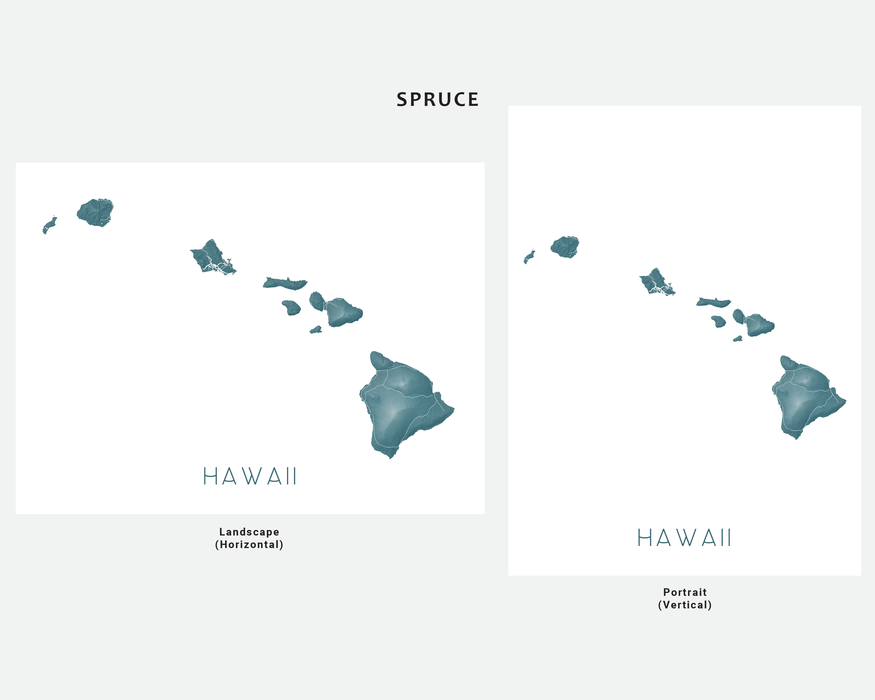 SPRUCE

HAWAII

Landscape
(Horizontal)

HAWAII

Portrait
(Vertical)